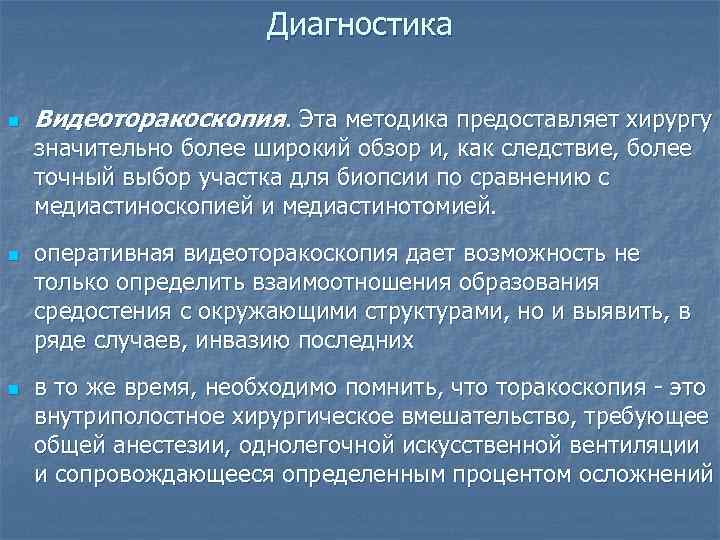 Диагностика

Видеоторакоскопия. Эта методика предоставляет хирургу значительно более широкий обзор и, как следствие, более точный выбор участка для биопсии по сравнению с медиастиноскопией и медиастинотомией.

оперативная видеоторакоскопия дает возможность не только определить взаимоотношения образования средостения с окружающими структурами, но и выявить, в ряде случаев, инвазию последних

в то же время, необходимо помнить, что торакоскопия - это внутриполостное хирургическое вмешательство, требующее общей анестезии, однолегочной искусственной вентиляции и сопровождающееся определенным процентом осложнений